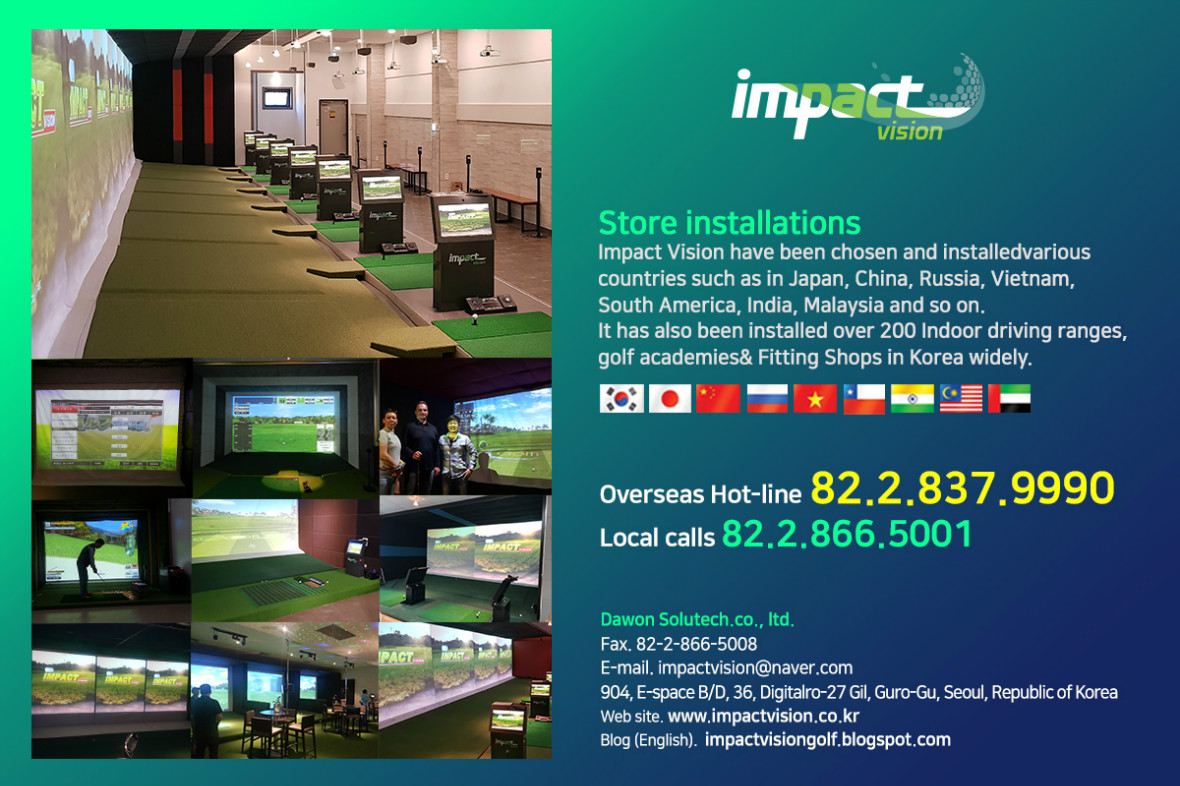 impact vision

Store installations
Impact Vision have been chosen and installedvarious countries such as in Japan, China, Russia, Vietnam, South America, India, Malaysia and so on.
It has also been installed over 200 Indoor driving ranges, golf academies& Fitting Shops in Korea widely.

Overseas Hot-line 82.2.837.9990
Local calls 82.2.866.5001

Dawon Solutech.co., ltd.
Fax. 82-2-866-5008
E-mail. impactvision@naver.com
904, E-space B/D, 36, Digitalro-27 Gil, Guro-Gu, Seoul, Republic of Korea
Web site. www.impactvision.co.kr
Blog (English). impactvisiongolf.blogspot.com

impact
IMPACT
IMPACT
IMPACT
IMPACT
IMPACT
IMPACT
IMPACT